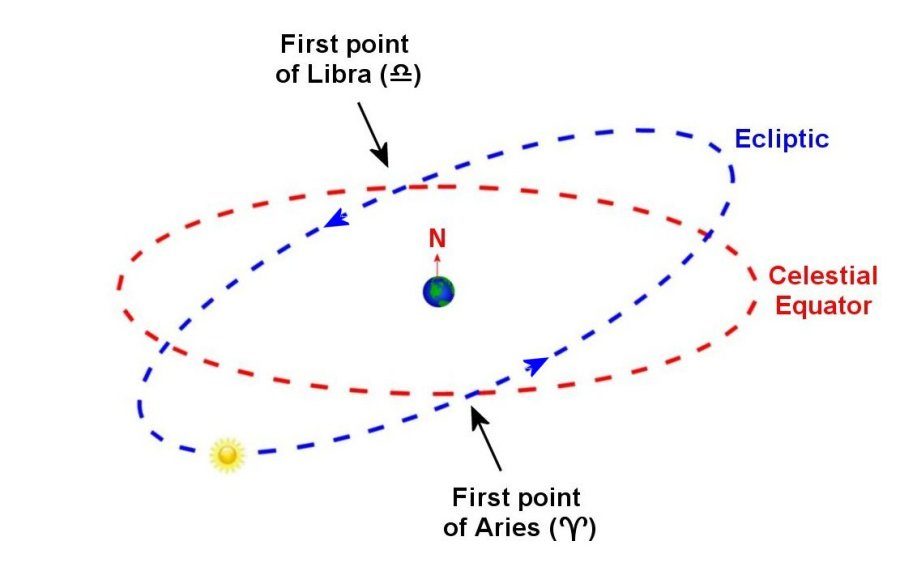 First point of Libra (♎)

Ecliptic

N

Celestial Equator

First point of Aries (♈)